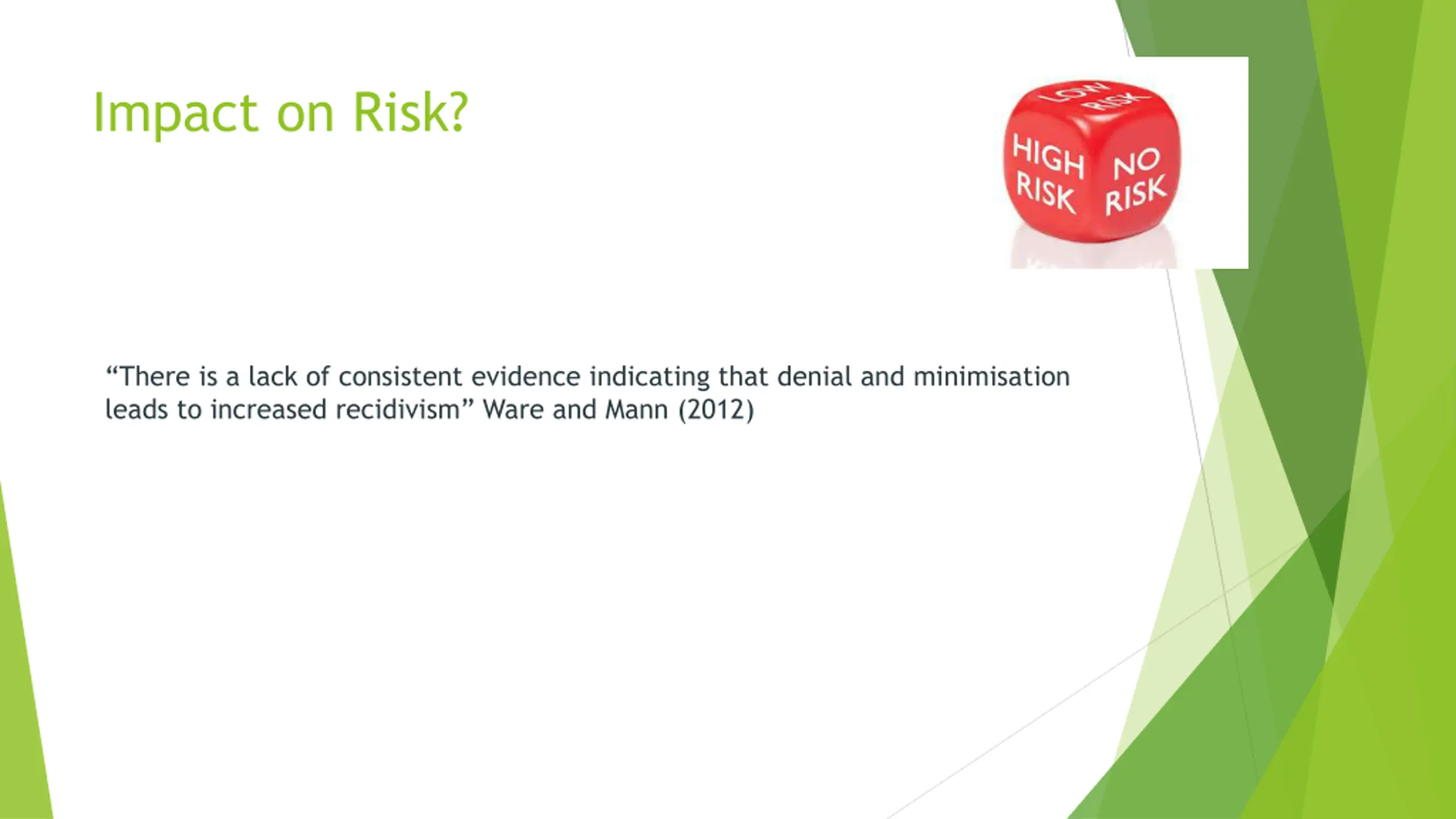 Impact on Risk?

LOW RISK

HIGH RISK

NO RISK

“There is a lack of consistent evidence indicating that denial and minimisation leads to increased recidivism” Ware and Mann (2012)